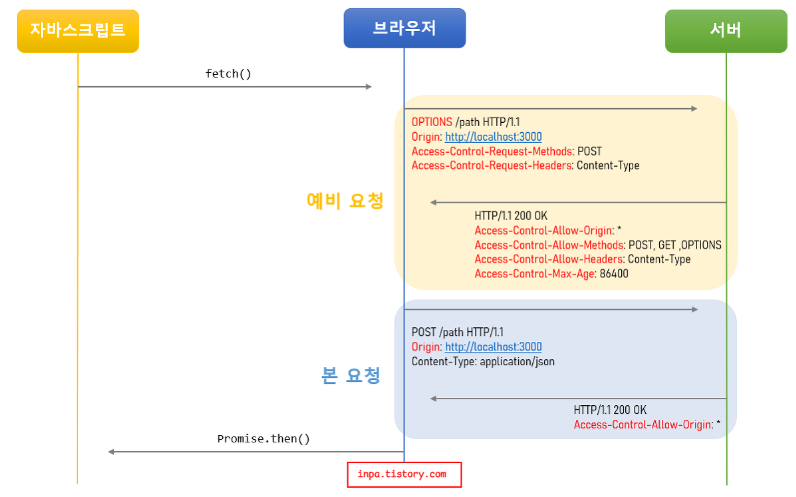 자바스크립트

브라우저

서버

fetch()

OPTIONS /path HTTP/1.1
Origin: http://localhost:3000
Access-Control-Request-Methods: POST
Access-Control-Request-Headers: Content-Type

예비 요청

HTTP/1.1 200 OK
Access-Control-Allow-Origin: *
Access-Control-Allow-Methods: POST, GET ,OPTIONS
Access-Control-Allow-Headers: Content-Type
Access-Control-Max-Age: 86400

POST /path HTTP/1.1
Origin: http://localhost:3000
Content-Type: application/json

본 요청

HTTP/1.1 200 OK
Access-Control-Allow-Origin: *

Promise.then()

inpa.tistory.com